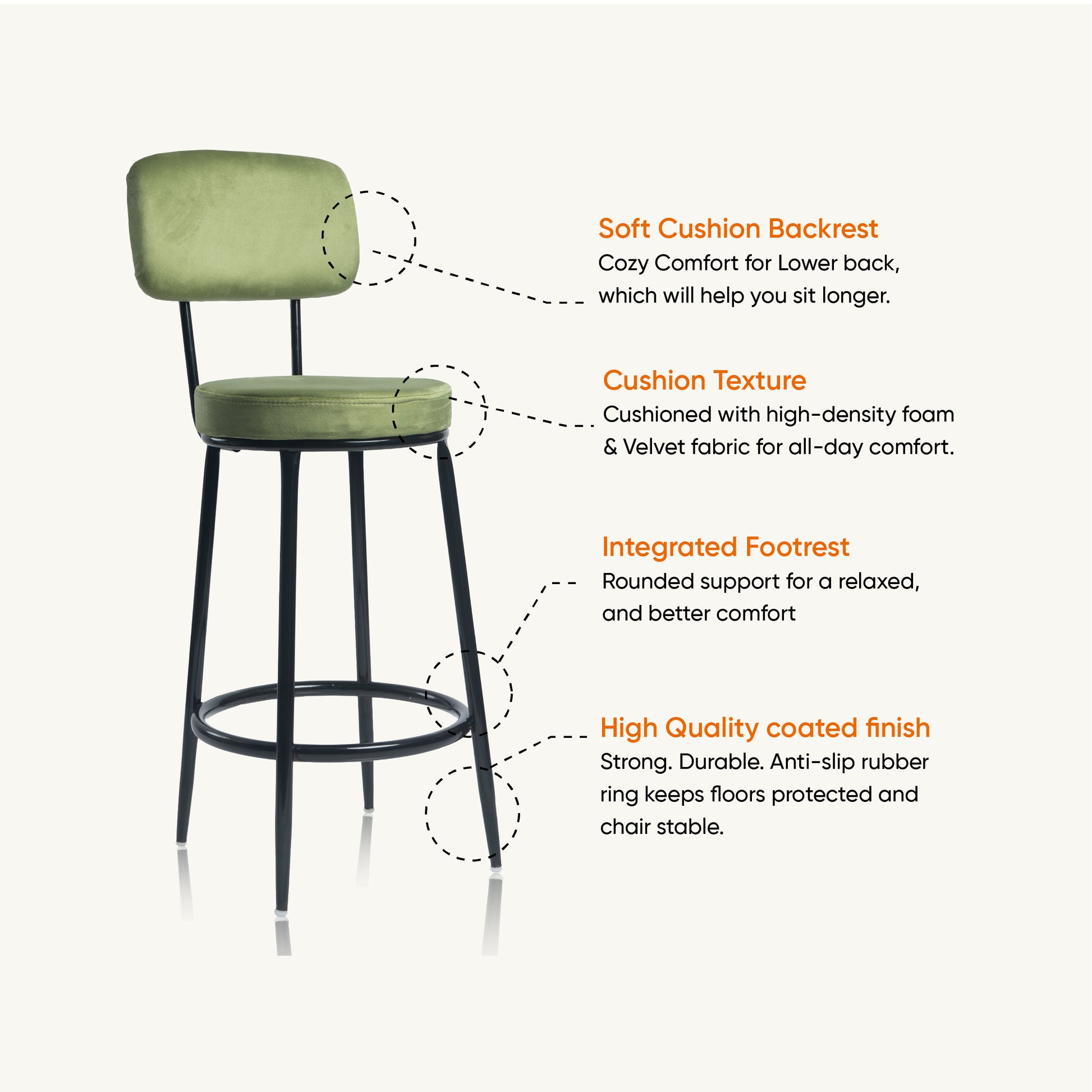 Soft Cushion Backrest
Cozy Comfort for Lower back, which will help you sit longer.

Cushion Texture
Cushioned with high-density foam & Velvet fabric for all-day comfort.

Integrated Footrest
Rounded support for a relaxed, and better comfort

High Quality coated finish
Strong. Durable. Anti-slip rubber ring keeps floors protected and chair stable.